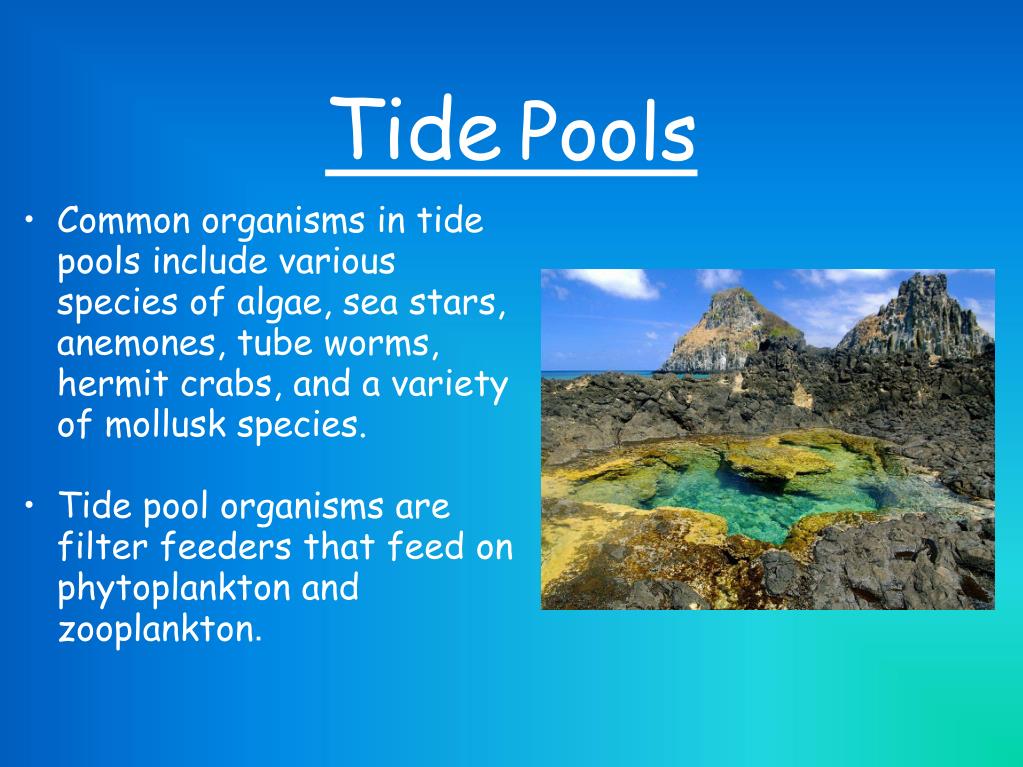 Tide Pools

• Common organisms in tide pools include various species of algae, sea stars, anemones, tube worms, hermit crabs, and a variety of mollusk species.

• Tide pool organisms are filter feeders that feed on phytoplankton and zooplankton.